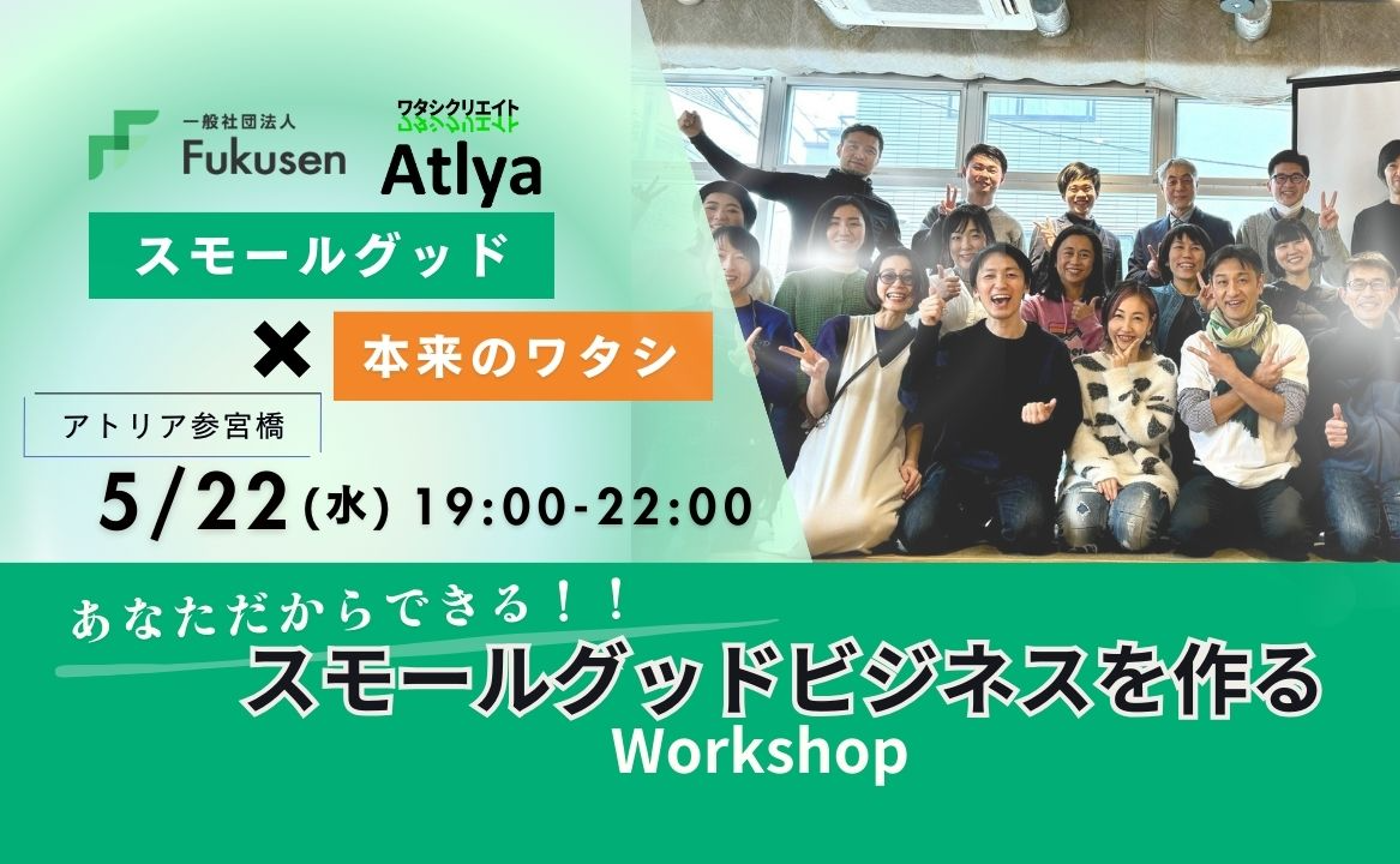 一般社団法人
Fukusen

ワタシクリエイト
Atlya

スモールグッド

×

本来のワタシ

アトリア参宮橋

5/22(水) 19:00-22:00

あなただからできる！！

スモールグッドビジネスを作る

Workshop